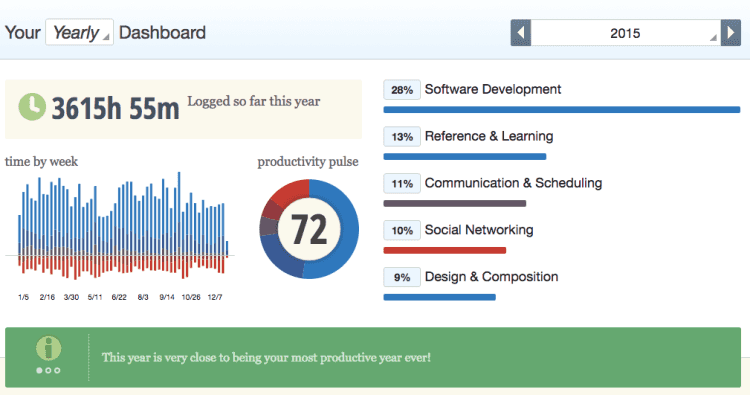 Your Yearly Dashboard

2015

3615h 55m Logged so far this year

time by week

1/5 2/16 3/30 5/11 6/22 8/3 9/14 10/26 12/7

productivity pulse

72

28% Software Development

13% Reference & Learning

11% Communication & Scheduling

10% Social Networking

9% Design & Composition

This year is very close to being your most productive year ever!